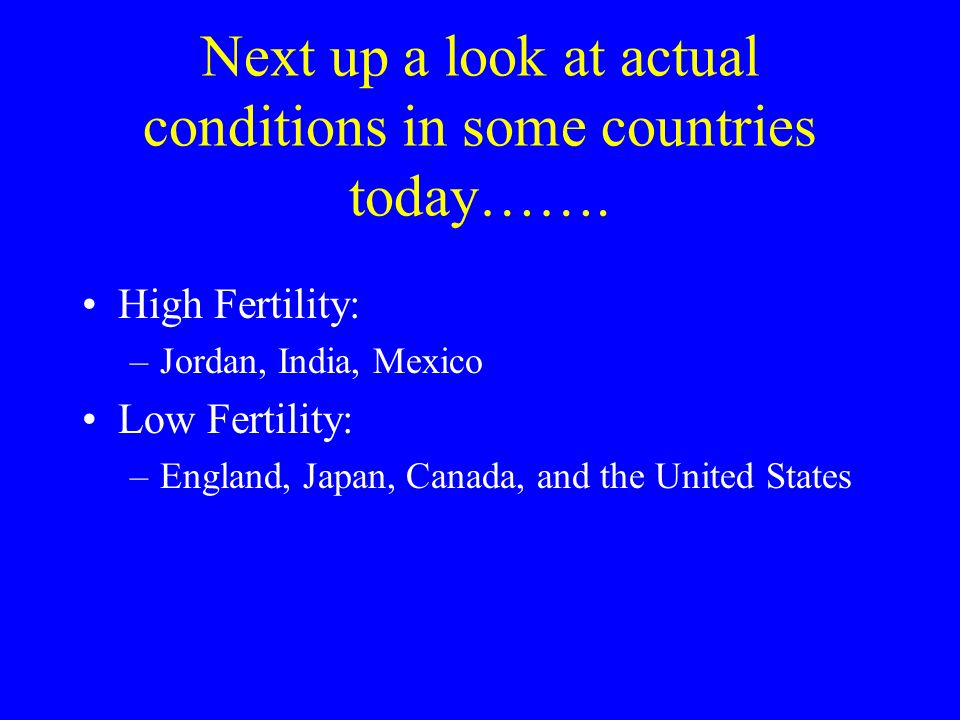 Next up a look at actual conditions in some countries today…….

• High Fertility:
– Jordan, India, Mexico
• Low Fertility:
– England, Japan, Canada, and the United States